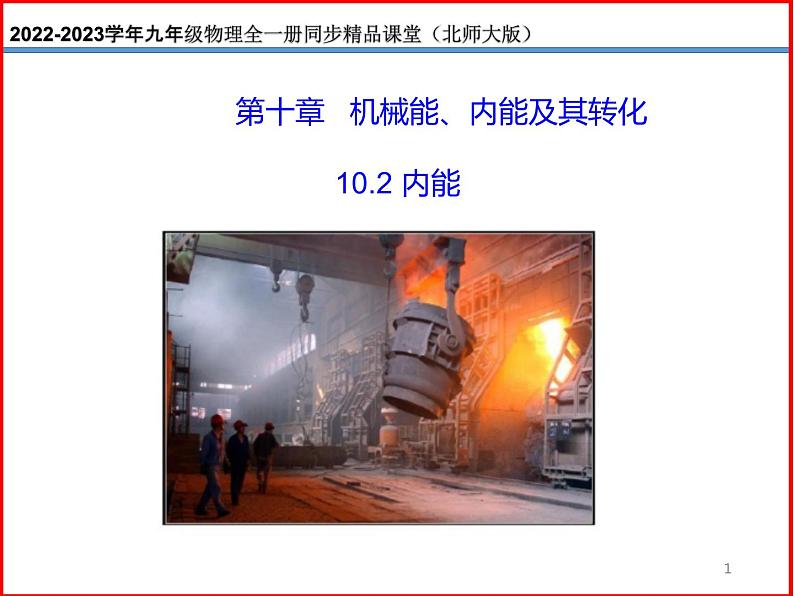 2022-2023学年九年级物理全一册同步精品课堂（北师大版）

第十章 机械能、内能及其转化

10.2 内能

1